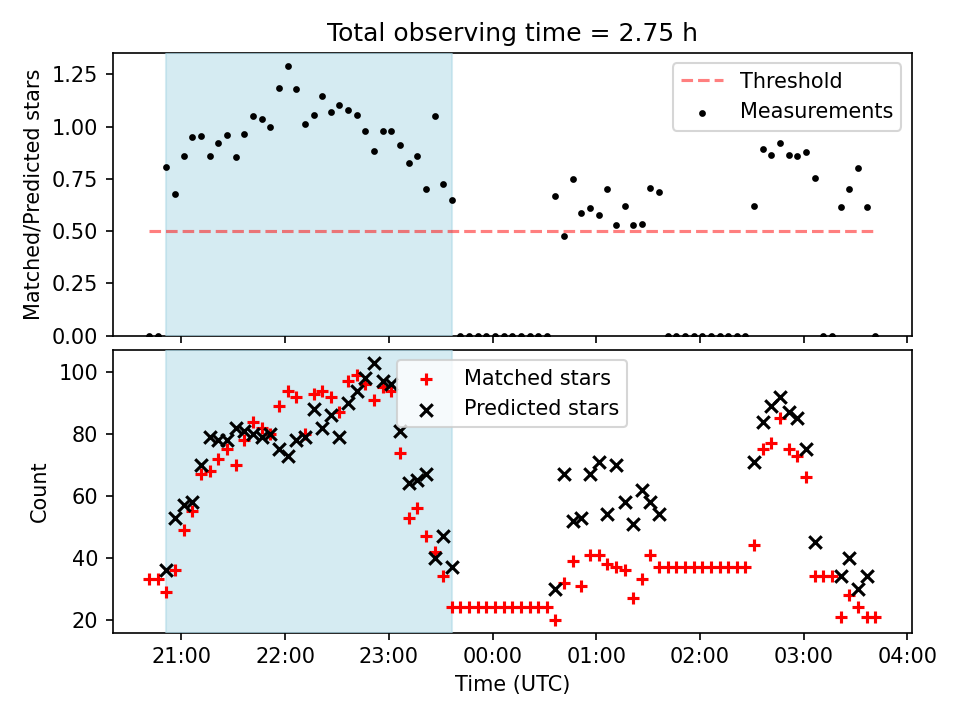 Total observing time = 2.75 h

Matched/Predicted stars

1.25
1.00
0.75
0.50
0.25
0.00

Threshold
Measurements

Count

100
80
60
40
20

Matched stars
Predicted stars

21:00
22:00
23:00
00:00
01:00
02:00
03:00
04:00

Time (UTC)